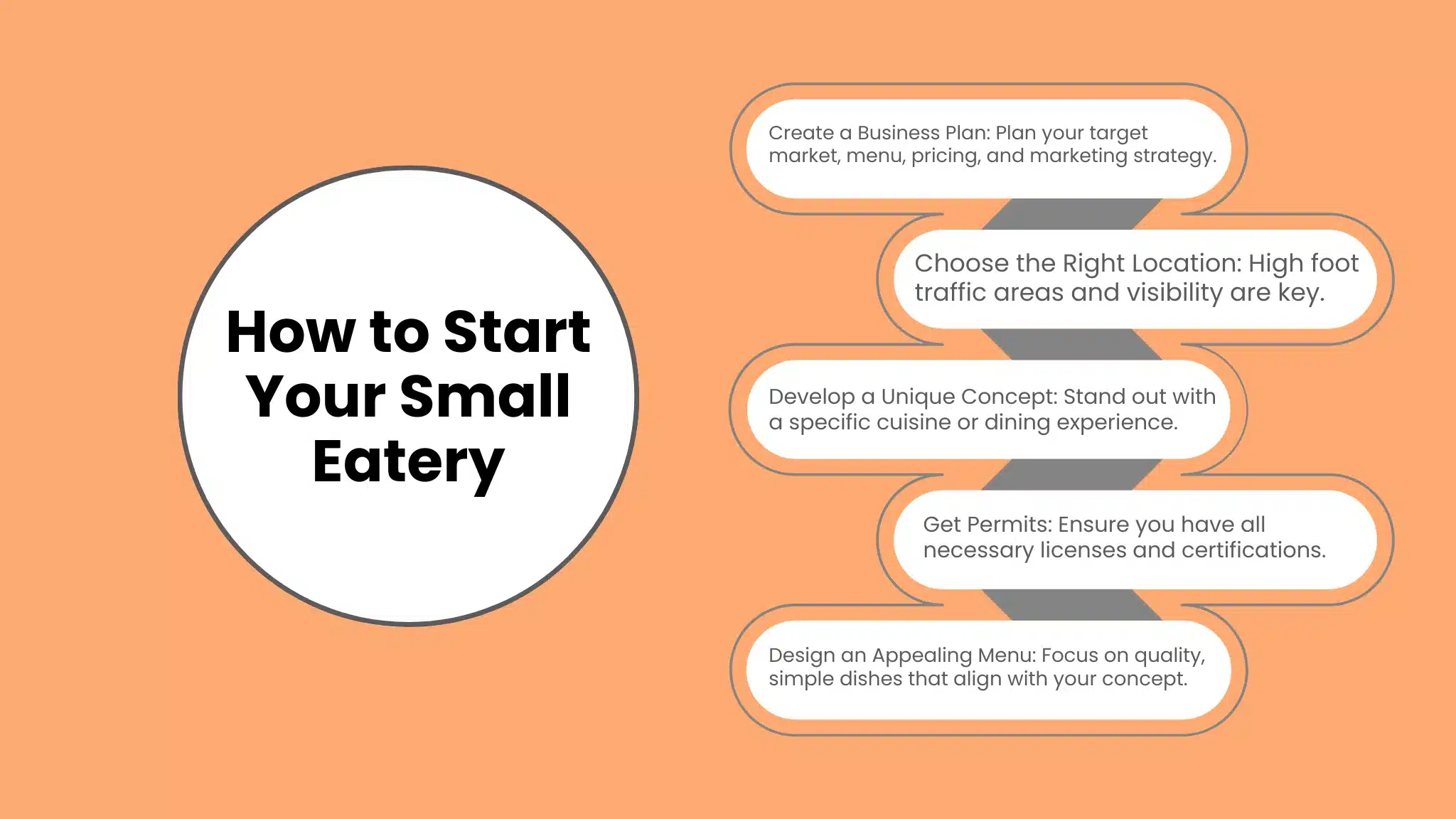 How to Start Your Small Eatery

Create a Business Plan: Plan your target market, menu, pricing, and marketing strategy.

Choose the Right Location: High foot traffic areas and visibility are key.

Develop a Unique Concept: Stand out with a specific cuisine or dining experience.

Get Permits: Ensure you have all necessary licenses and certifications.

Design an Appealing Menu: Focus on quality, simple dishes that align with your concept.